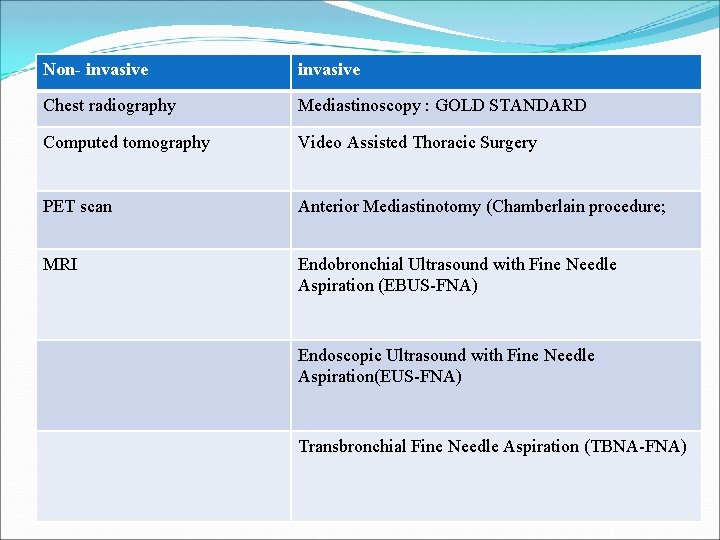 | Non- invasive | invasive |
|---|---|
| Chest radiography | Mediastinoscopy : GOLD STANDARD |
| Computed tomography | Video Assisted Thoracic Surgery |
| PET scan | Anterior Mediastinotomy (Chamberlain procedure; |
| MRI | Endobronchial Ultrasound with Fine Needle Aspiration (EBUS-FNA) |
| | Endoscopic Ultrasound with Fine Needle Aspiration(EUS-FNA) |
| | Transbronchial Fine Needle Aspiration (TBNA-FNA) |